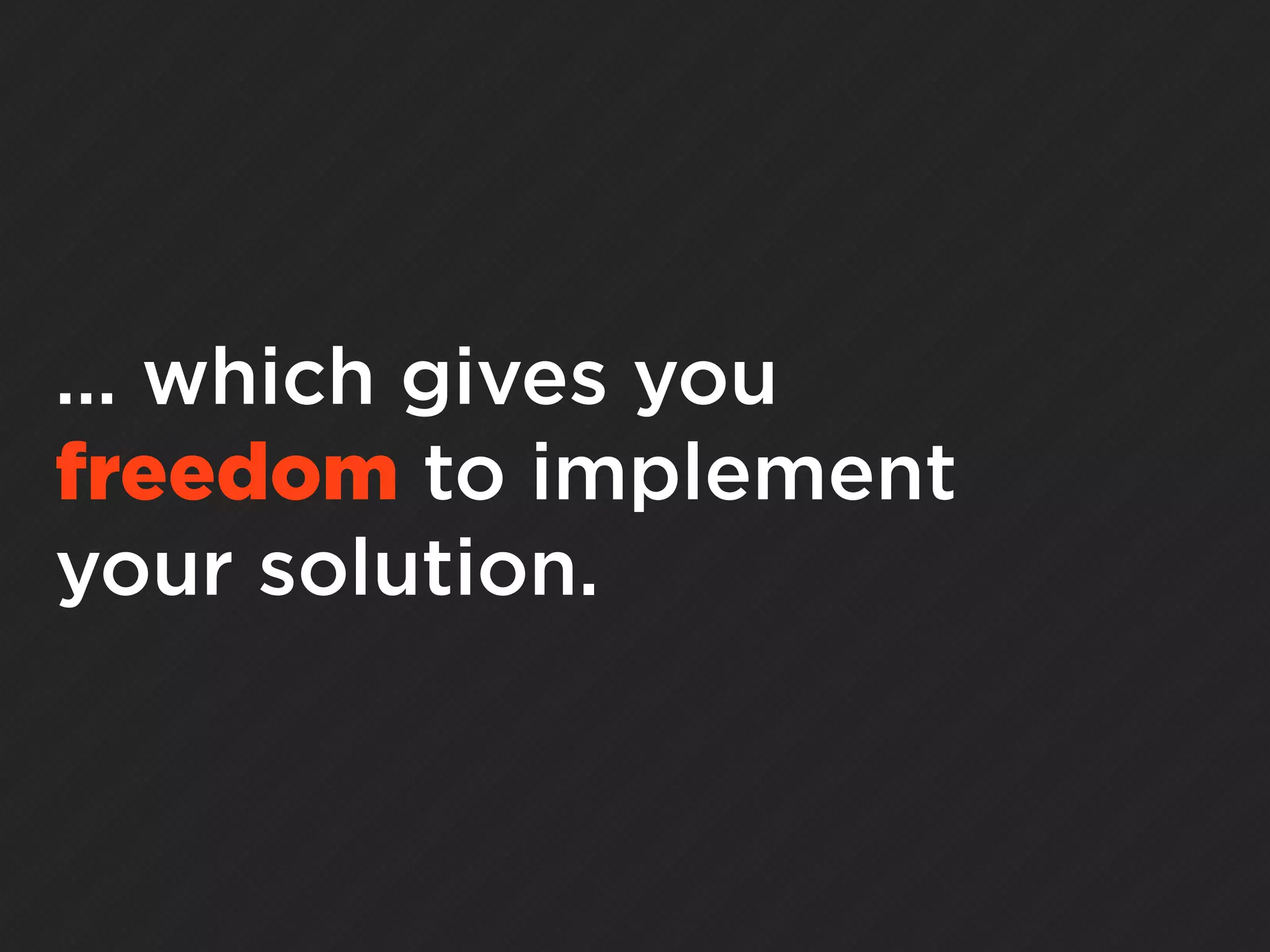 ... which gives you freedom to implement your solution.